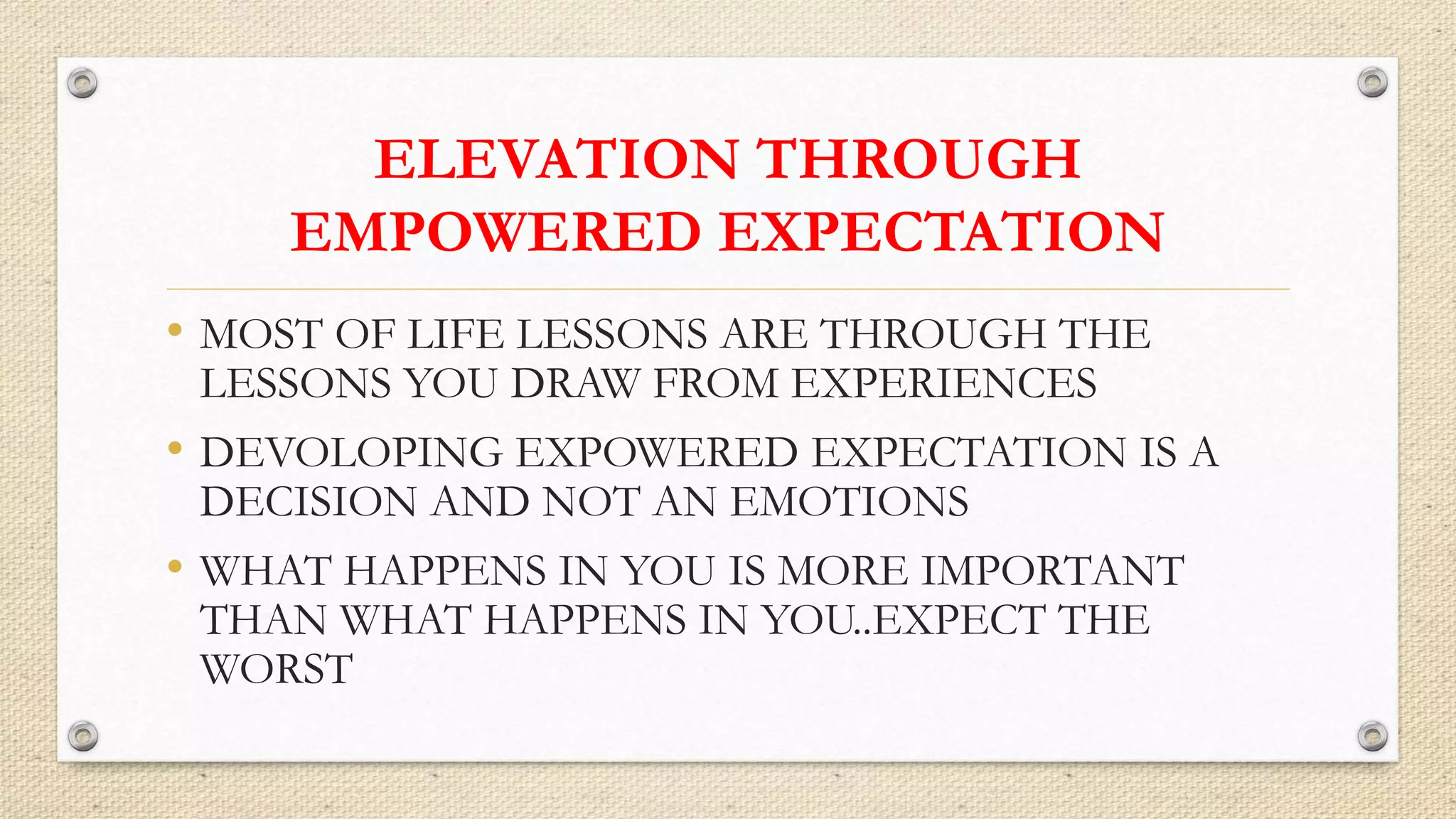 ELEVATION THROUGH EMPOWERED EXPECTATION

• MOST OF LIFE LESSONS ARE THROUGH THE LESSONS YOU DRAW FROM EXPERIENCES

• DEVOLOPING EXPOWERED EXPECTATION IS A DECISION AND NOT AN EMOTIONS

• WHAT HAPPENS IN YOU IS MORE IMPORTANT THAN WHAT HAPPENS IN YOU..EXPECT THE WORST